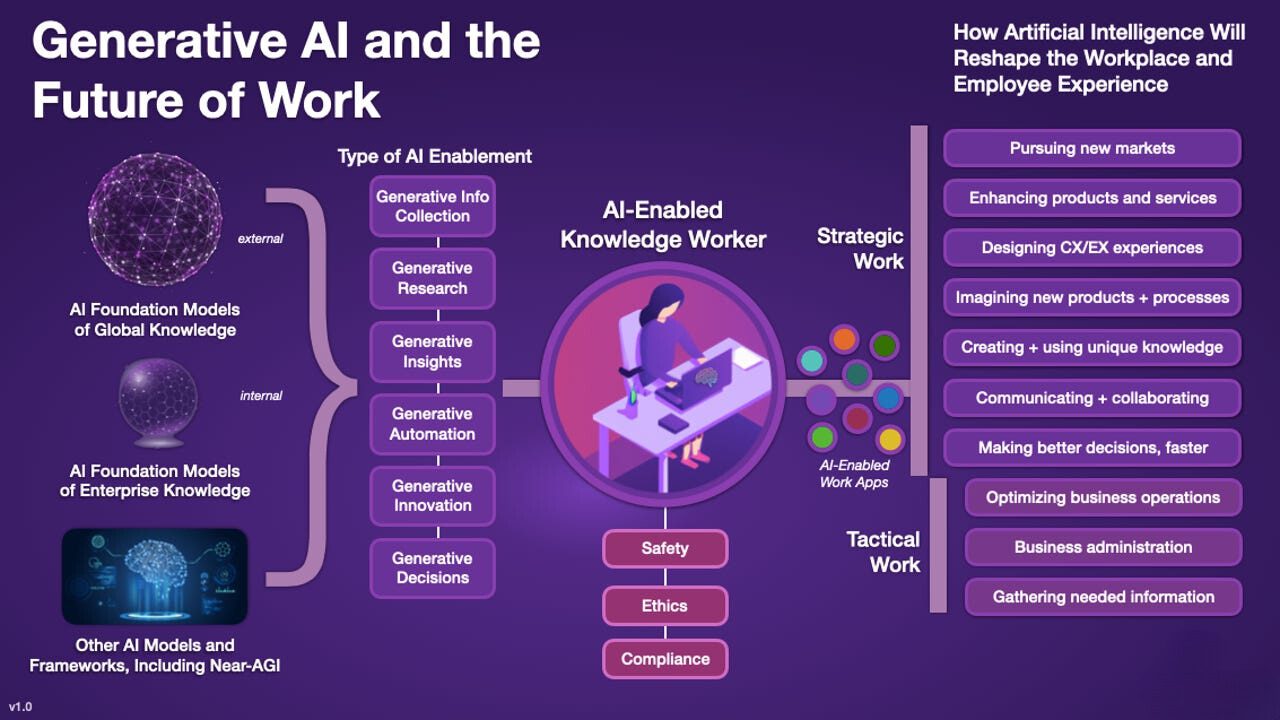 Generative AI and the Future of Work

How Artificial Intelligence Will Reshape the Workplace and Employee Experience

external

AI Foundation Models of Global Knowledge

internal

AI Foundation Models of Enterprise Knowledge

Other AI Models and Frameworks, Including Near-AGI

Type of AI Enablement

Generative Info Collection

Generative Research

Generative Insights

Generative Automation

Generative Innovation

Generative Decisions

AI-Enabled Knowledge Worker

Safety

Ethics

Compliance

AI-Enabled Work Apps

Strategic Work

Pursuing new markets

Enhancing products and services

Designing CX/EX experiences

Imagining new products + processes

Creating + using unique knowledge

Communicating + collaborating

Making better decisions, faster

Tactical Work

Optimizing business operations

Business administration

Gathering needed information

v1.0